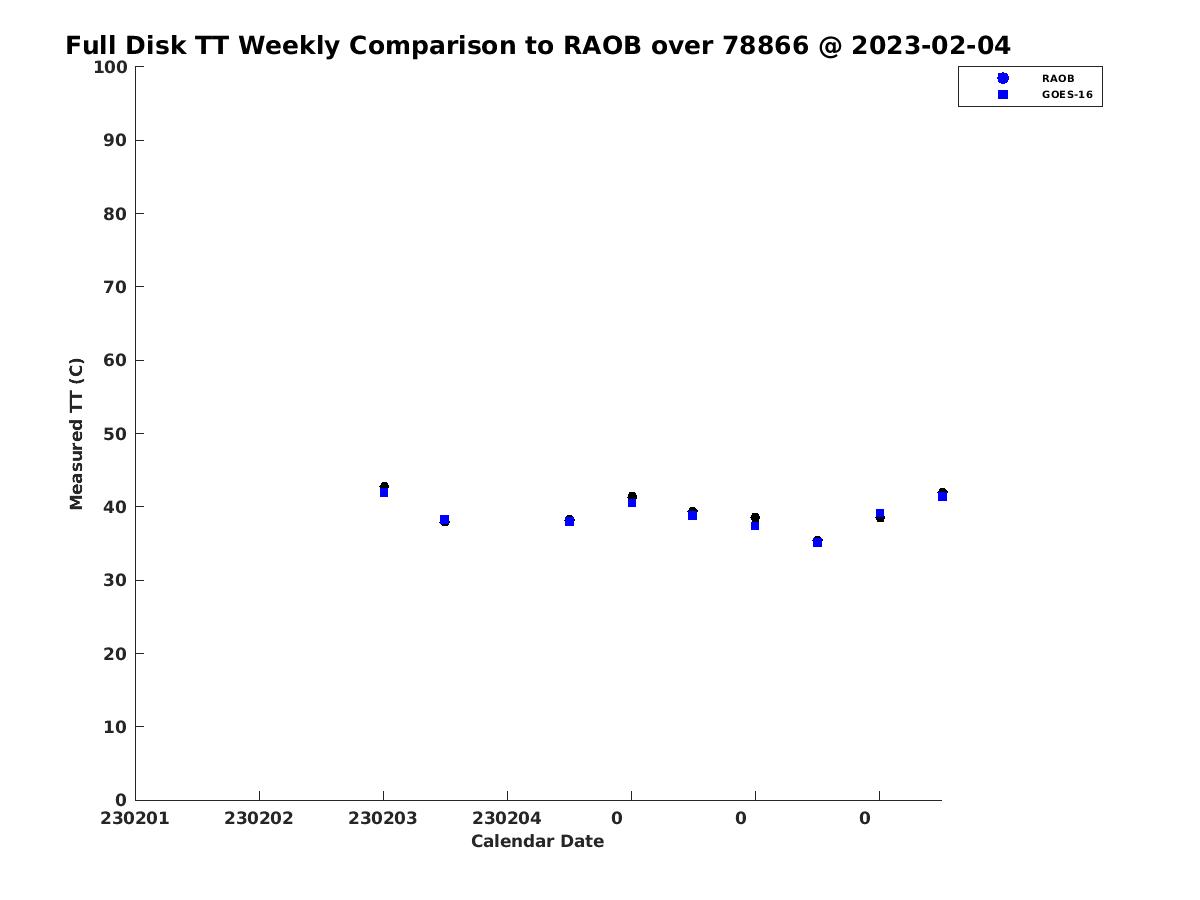 Full Disk TT Weekly Comparison to RAOB over 78866 @ 2023-02-04

RAOB
GOES-16

Measured TT (C)

100
90
80
70
60
50
40
30
20
10
0

230201
230202
230203
230204
0
0
0

Calendar Date